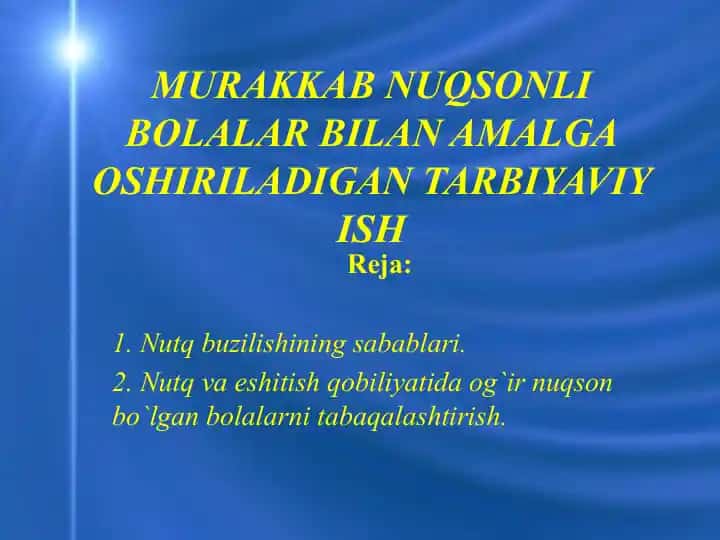 MURAKKAB NUQSONLI BOLALAR BILAN AMALGA OSHIRILADIGAN TARBIYAVIY ISH

Reja:

1. Nutq buzilishining sabablari.

2. Nutq va eshitish qobiliyatida og`ir nuqson bo`lgan bolalarni tabaqalashtirish.